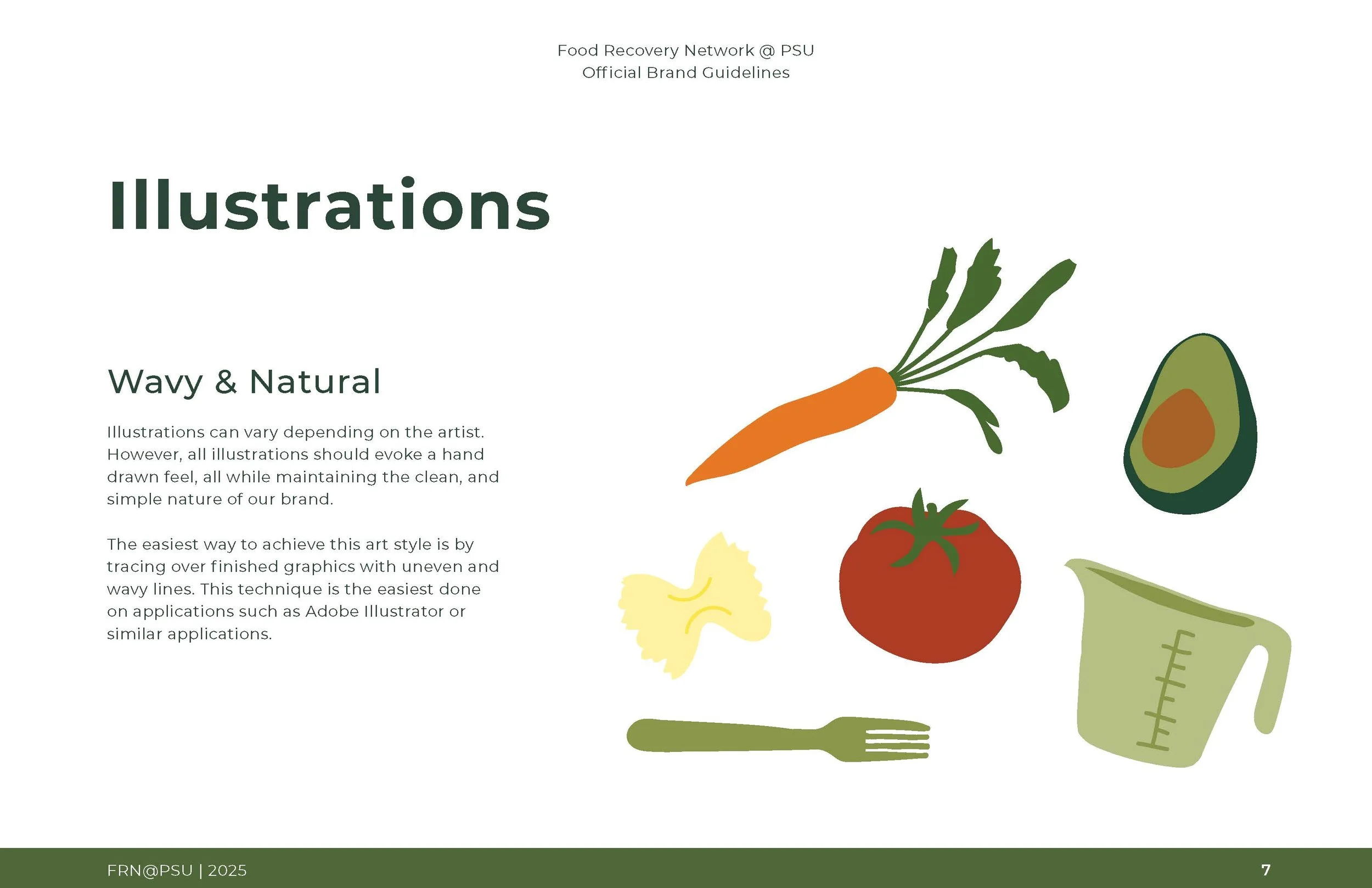 Food Recovery Network @ PSU
Official Brand Guidelines

Illustrations

Wavy & Natural

Illustrations can vary depending on the artist. However, all illustrations should evoke a hand drawn feel, all while maintaining the clean, and simple nature of our brand.

The easiest way to achieve this art style is by tracing over finished graphics with uneven and wavy lines. This technique is the easiest done on applications such as Adobe Illustrator or similar applications.

FRN@PSU | 2025

7